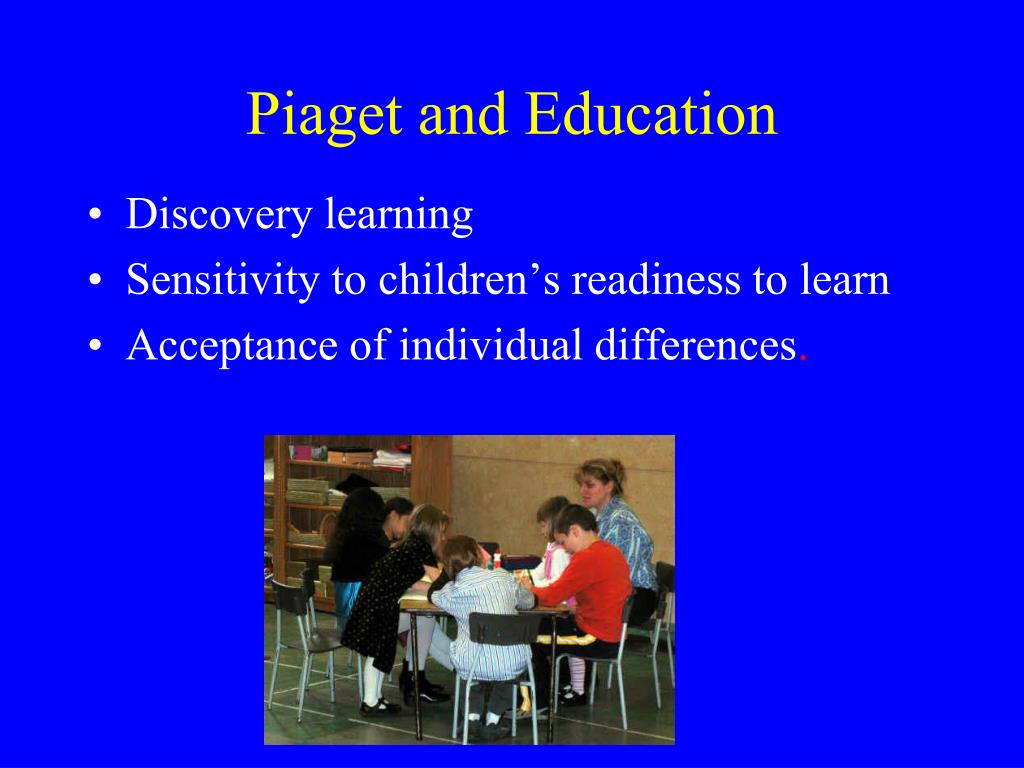 Piaget and Education

• Discovery learning
• Sensitivity to children’s readiness to learn
• Acceptance of individual differences.